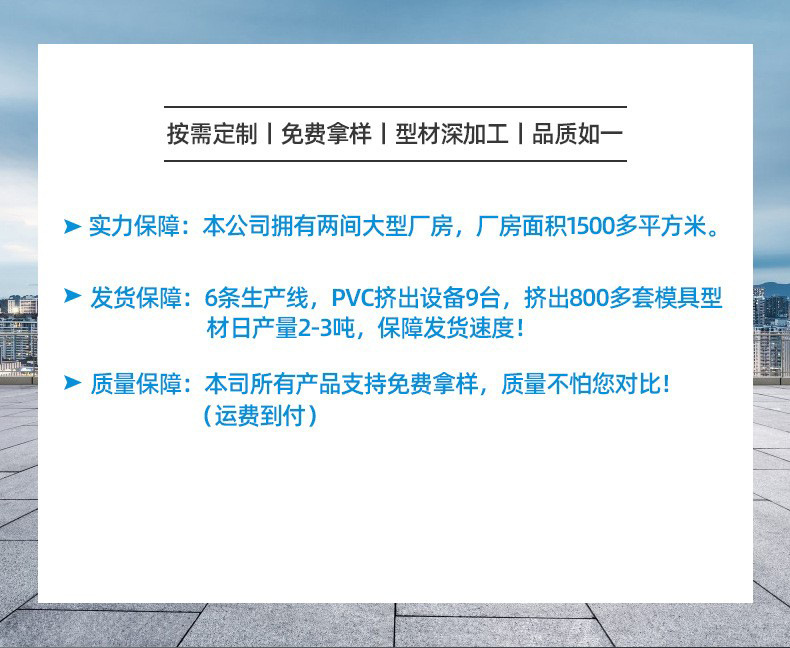 按需定制丨免费拿样丨型材深加工丨品质如一

➤ 实力保障：本公司拥有两间大型厂房，厂房面积1500多平方米。

➤ 发货保障：6条生产线，PVC挤出设备9台，挤出800多套模具型材日产量2-3吨，保障发货速度！

➤ 质量保障：本司所有产品支持免费拿样，质量不怕您对比！（运费到付）